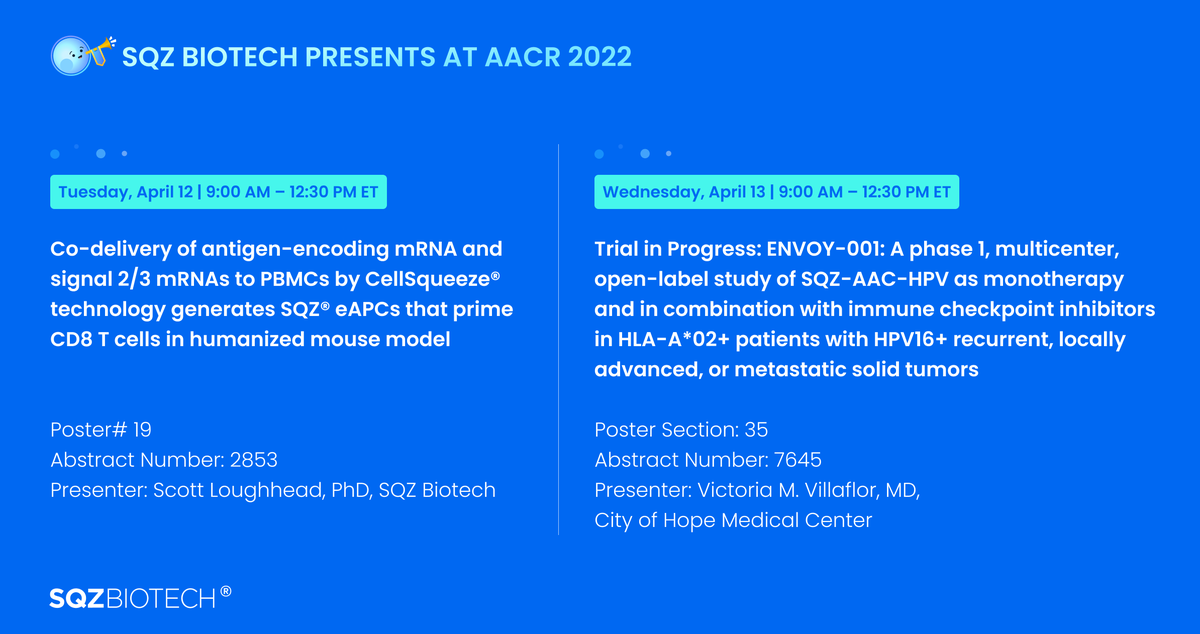 SQZ BIOTECH PRESENTS AT AACR 2022

Tuesday, April 12 | 9:00 AM – 12:30 PM ET

Co-delivery of antigen-encoding mRNA and signal 2/3 mRNAs to PBMCs by CellSqueeze® technology generates SQZ® eAPCs that prime CD8 T cells in humanized mouse model

Poster# 19
Abstract Number: 2853
Presenter: Scott Loughhead, PhD, SQZ Biotech

Wednesday, April 13 | 9:00 AM – 12:30 PM ET

Trial in Progress: ENVOY-001: A phase 1, multicenter, open-label study of SQZ-AAC-HPV as monotherapy and in combination with immune checkpoint inhibitors in HLA-A*02+ patients with HPV16+ recurrent, locally advanced, or metastatic solid tumors

Poster Section: 35
Abstract Number: 7645
Presenter: Victoria M. Villaflor, MD,
City of Hope Medical Center

SQZBIOTECH®